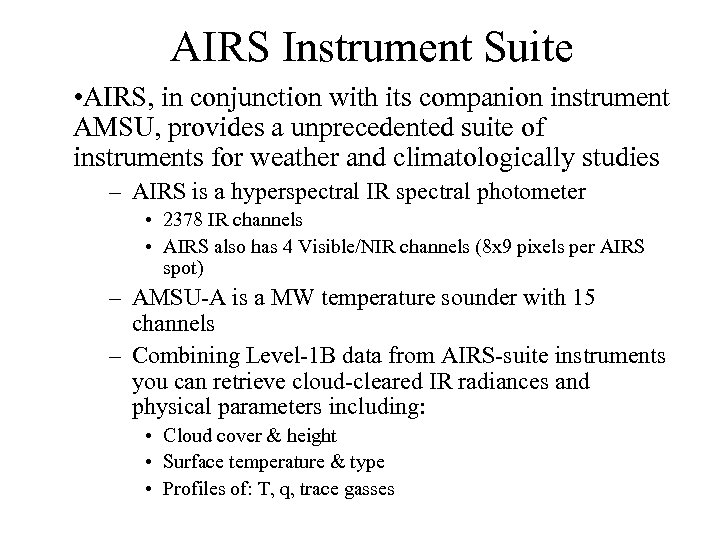 AIRS Instrument Suite

•AIRS, in conjunction with its companion instrument AMSU, provides a unprecedented suite of instruments for weather and climatologically studies

– AIRS is a hyperspectral IR spectral photometer

• 2378 IR channels

• AIRS also has 4 Visible/NIR channels (8x9 pixels per AIRS spot)

– AMSU-A is a MW temperature sounder with 15 channels

– Combining Level-1B data from AIRS-suite instruments you can retrieve cloud-cleared IR radiances and physical parameters including:

• Cloud cover & height

• Surface temperature & type

• Profiles of: T, q, trace gasses